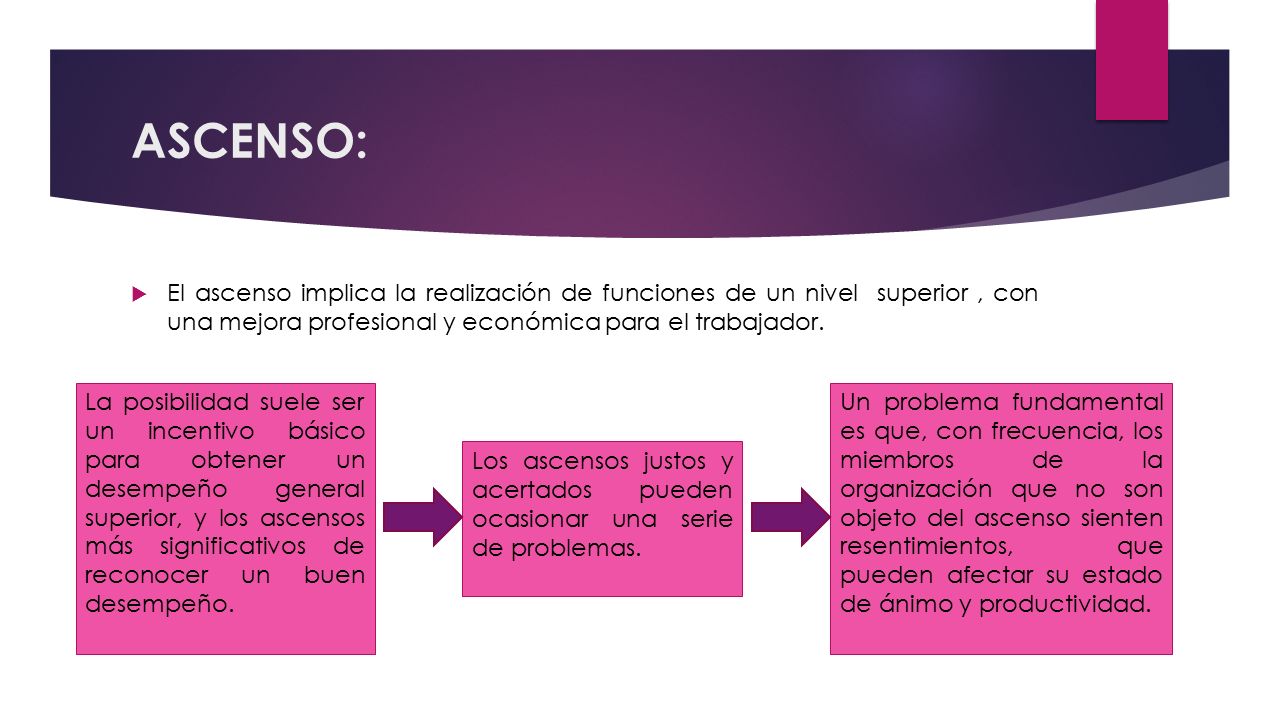 ASCENSO:

El ascenso implica la realización de funciones de un nivel superior , con una mejora profesional y económica para el trabajador.

La posibilidad suele ser un incentivo básico para obtener un desempeño general superior, y los ascensos más significativos de reconocer un buen desempeño.

Los ascensos justos y acertados pueden ocasionar una serie de problemas.

Un problema fundamental es que, con frecuencia, los miembros de la organización que no son objeto del ascenso sienten resentimientos, que pueden afectar su estado de ánimo y productividad.